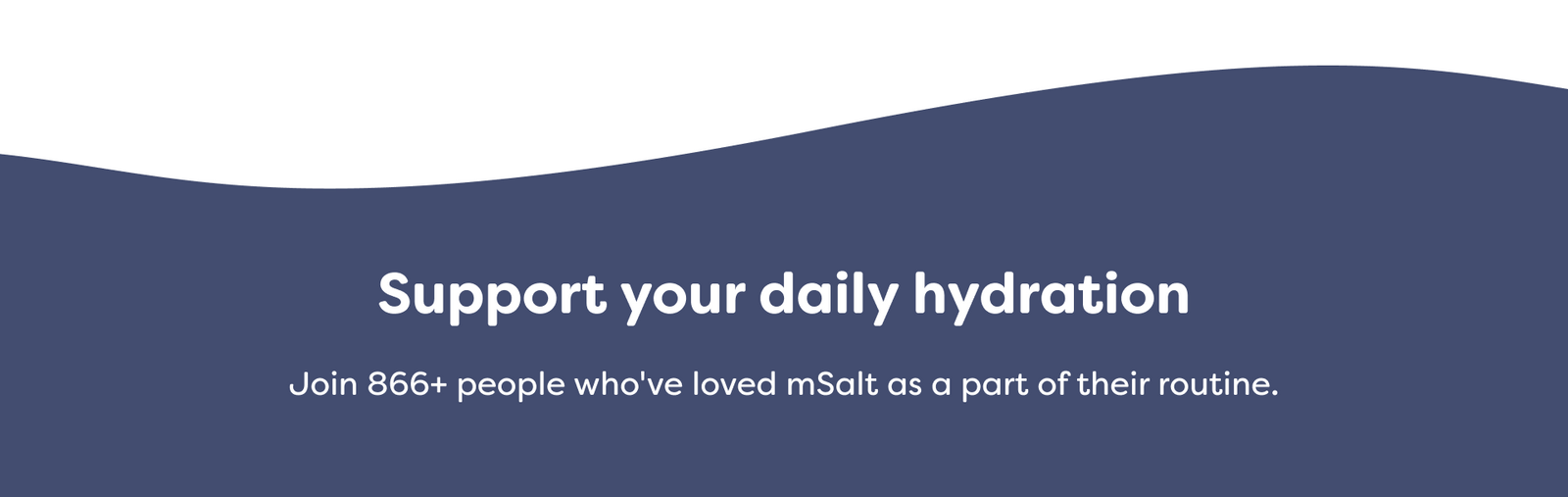 Support your daily hydration

Join 866+ people who've loved mSalt as a part of their routine.